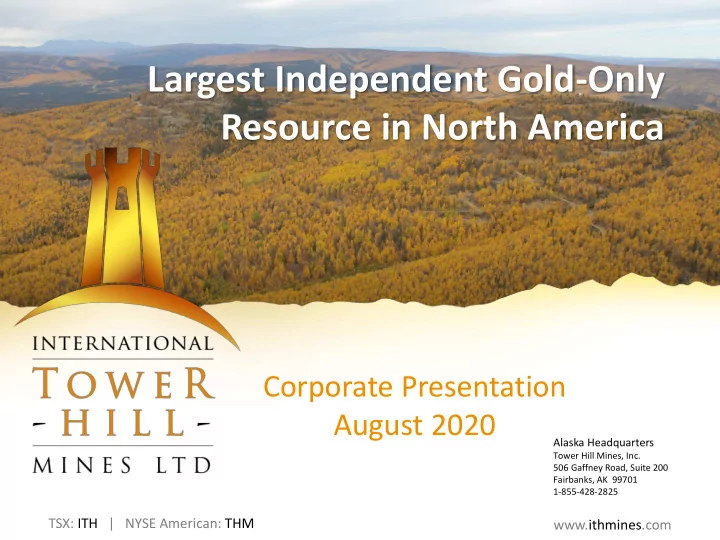 Largest Independent Gold-Only Resource in North America

INTERNATIONAL
TOWER
- HILL -
MINES LTD

Corporate Presentation
August 2020

Alaska Headquarters
Tower Hill Mines, Inc.
506 Gaffney Road, Suite 200
Fairbanks, AK 99701
1-855-428-2825

TSX: ITH | NYSE American: THM

www.ithmines.com